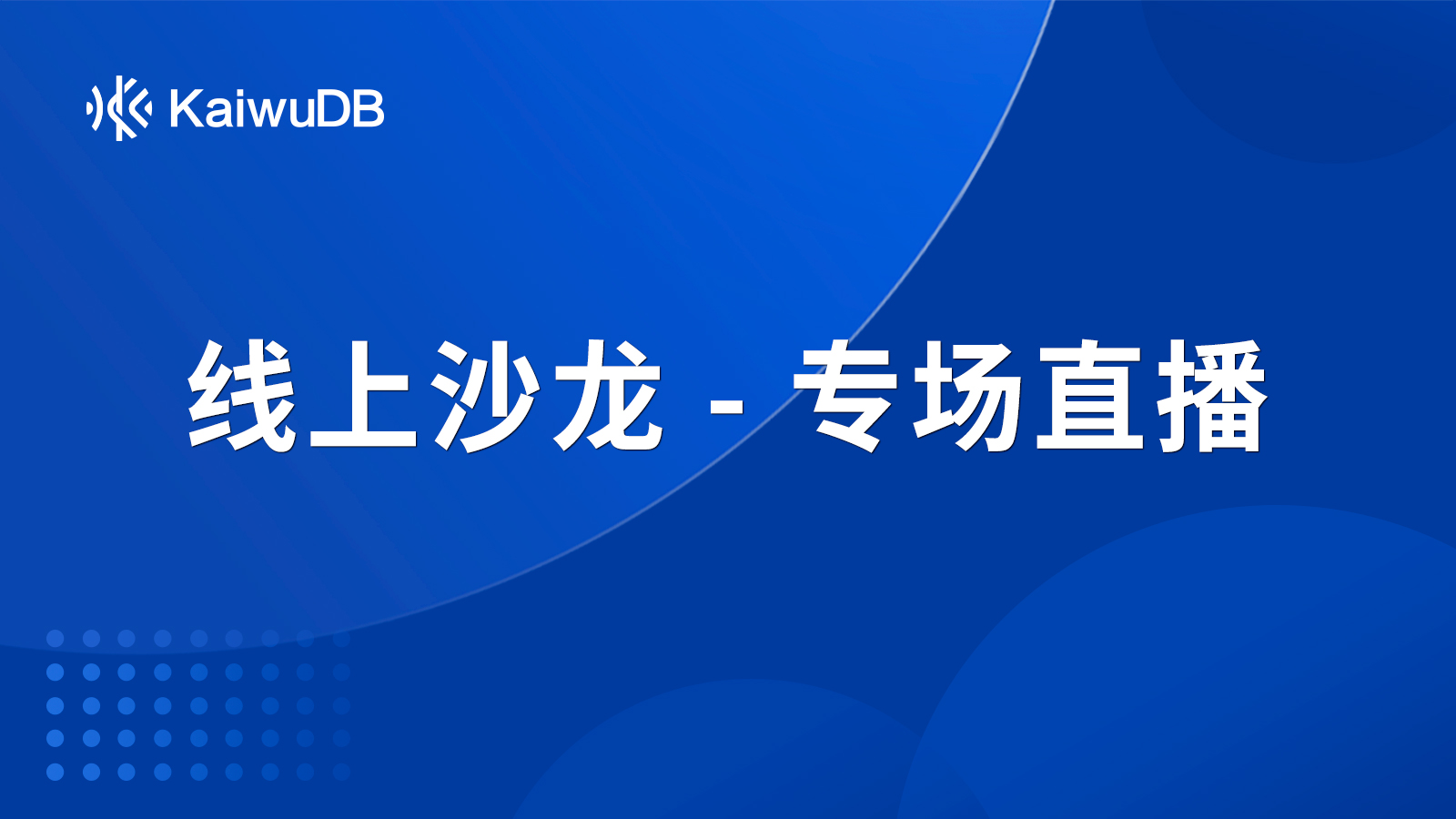 KaiwuDB

线上沙龙 - 专场直播